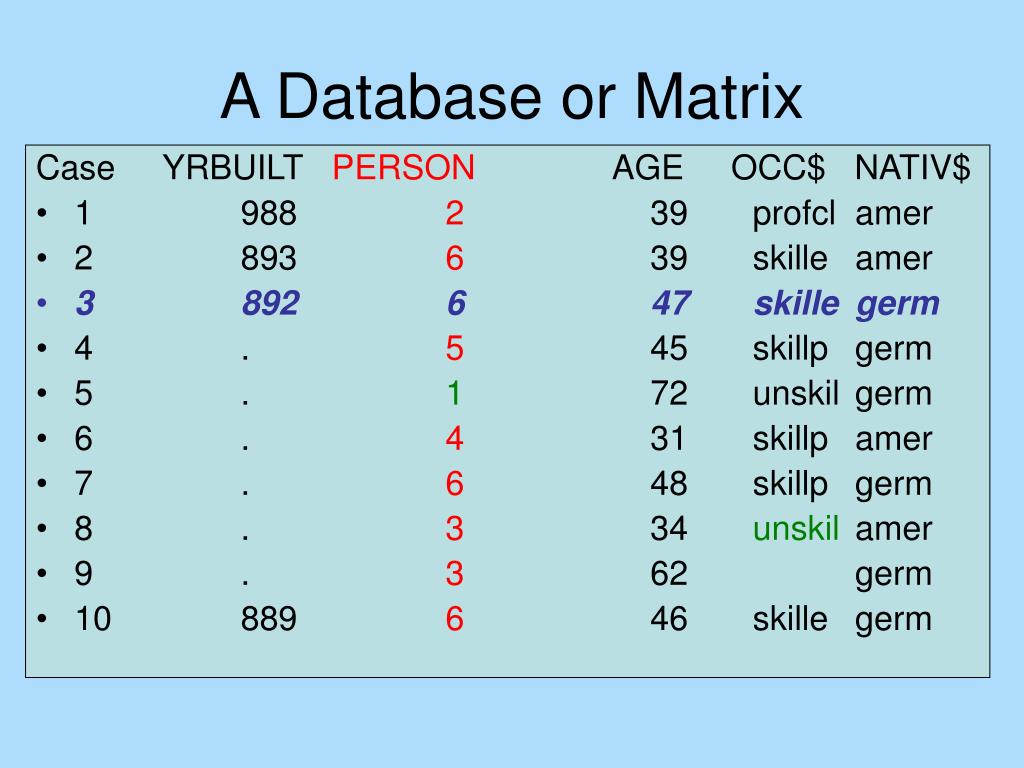 A Database or Matrix

| Case | YRBUILT | PERSON | AGE | OCC$ | NATIV$ |
|---|---|---|---|---|---|
| • 1 | 988 | 2 | 39 | profcl | amer |
| • 2 | 893 | 6 | 39 | skille | amer |
| • 3 | 892 | 6 | 47 | skille | germ |
| • 4 | . | 5 | 45 | skillp | germ |
| • 5 | . | 1 | 72 | unskil | germ |
| • 6 | . | 4 | 31 | skillp | amer |
| • 7 | . | 6 | 48 | skillp | germ |
| • 8 | . | 3 | 34 | unskil | amer |
| • 9 | . | 3 | 62 | | germ |
| • 10 | 889 | 6 | 46 | skille | germ |